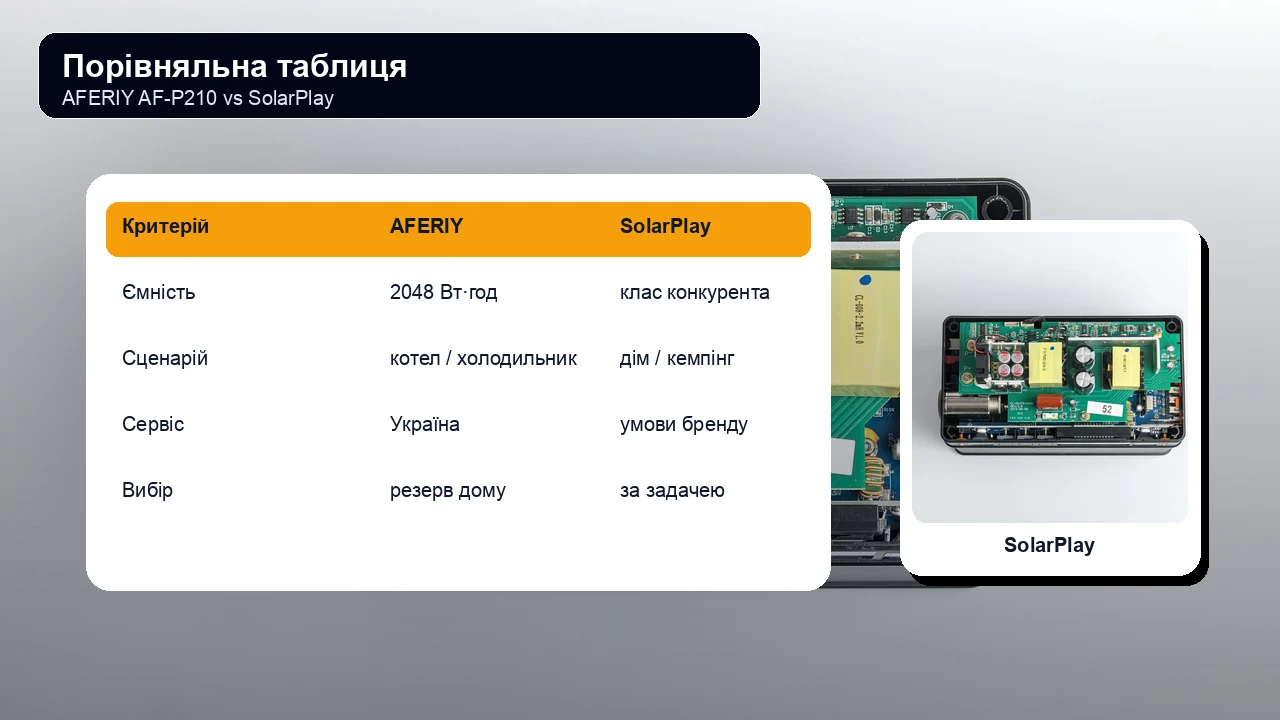 Порівняльна таблиця
AFERIY AF-P210 vs SolarPlay

| Критерій | AFERIY | SolarPlay |
|---|---|---|
| Ємність | 2048 Вт·год | клас конкурента |
| Сценарій | котел / холодильник | дім / кемпінг |
| Сервіс | Україна | умови бренду |
| Вибір | резерв дому | за задачею |

52

SolarPlay